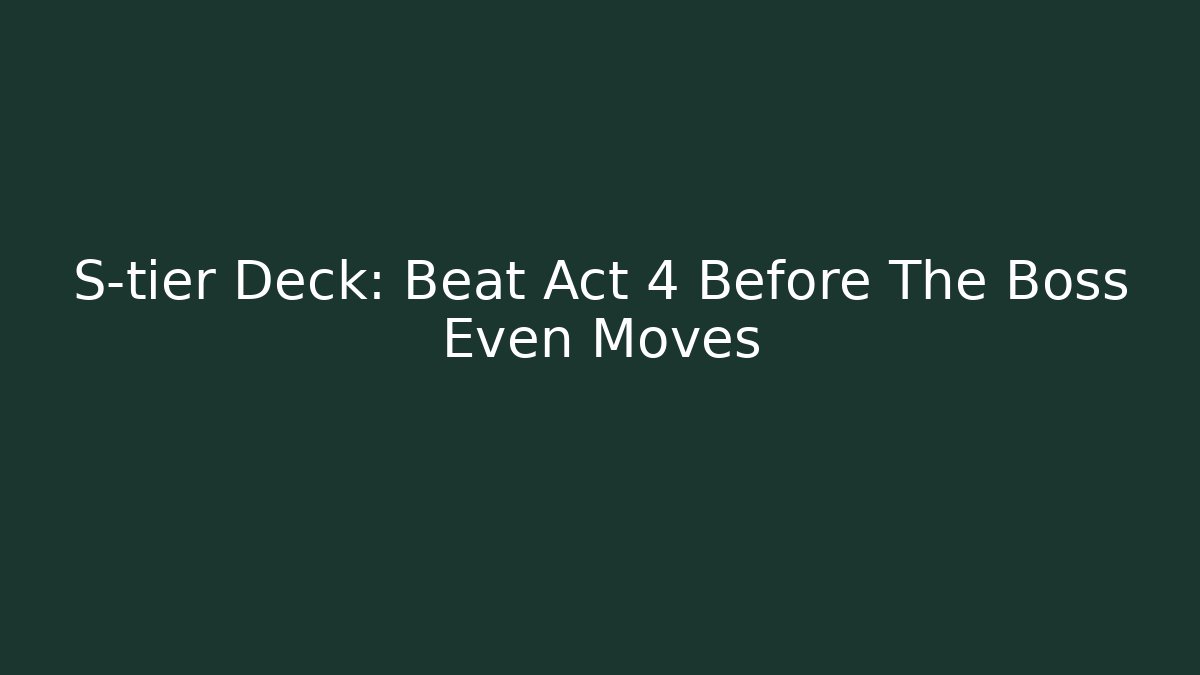 S-tier Deck: Beat Act 4 Before The Boss Even Moves